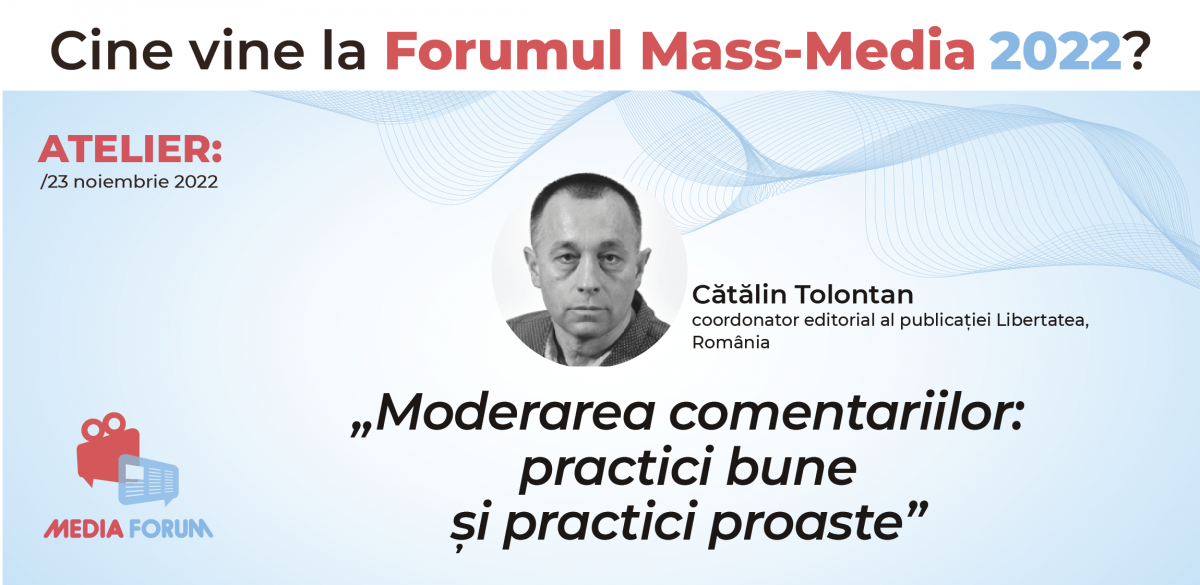 Cine vine la Forumul Mass-Media 2022?

ATELIER:
/23 noiembrie 2022

Cătălin Tolontan
coordonator editorial al publicației Libertatea, România

„Moderarea comentariilor: practici bune și practici proaste”

MEDIA FORUM